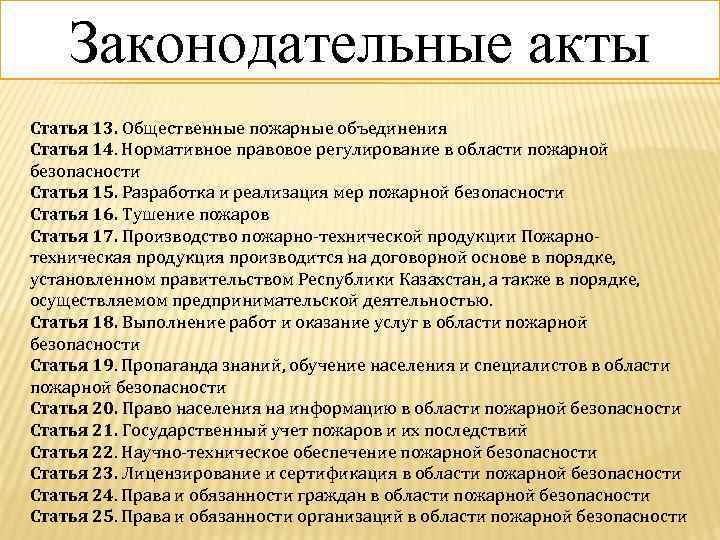 Законодательные акты

Статья 13. Общественные пожарные объединения
Статья 14. Нормативное правовое регулирование в области пожарной безопасности
Статья 15. Разработка и реализация мер пожарной безопасности
Статья 16. Тушение пожаров
Статья 17. Производство пожарно-технической продукции Пожарно-техническая продукция производится на договорной основе в порядке, установленном правительством Республики Казахстан, а также в порядке, осуществляемом предпринимательской деятельностью.
Статья 18. Выполнение работ и оказание услуг в области пожарной безопасности
Статья 19. Пропаганда знаний, обучение населения и специалистов в области пожарной безопасности
Статья 20. Право населения на информацию в области пожарной безопасности
Статья 21. Государственный учет пожаров и их последствий
Статья 22. Научно-техническое обеспечение пожарной безопасности
Статья 23. Лицензирование и сертификация в области пожарной безопасности
Статья 24. Права и обязанности граждан в области пожарной безопасности
Статья 25. Права и обязанности организаций в области пожарной безопасности